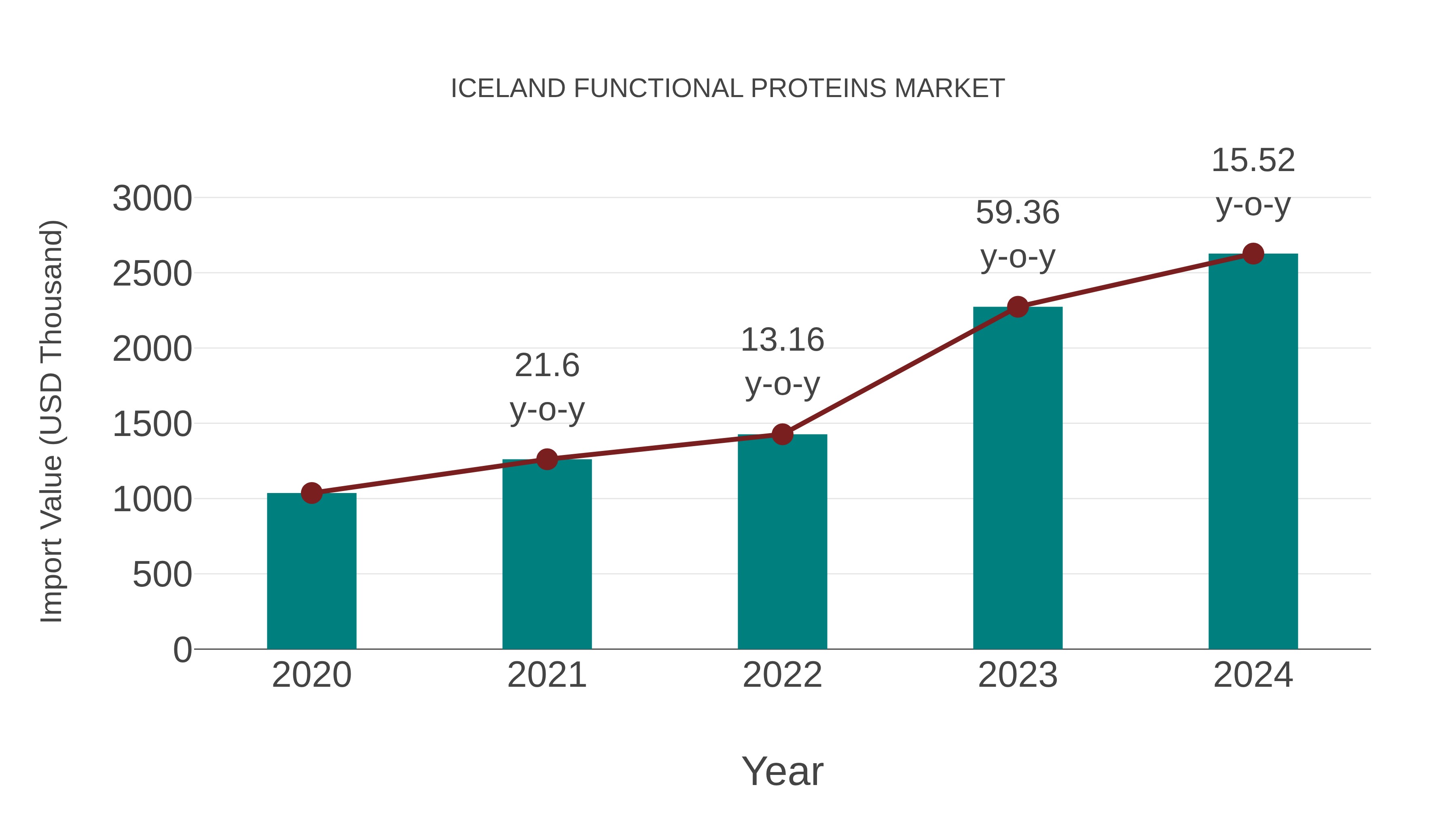 ICELAND FUNCTIONAL PROTEINS MARKET

Import Value (USD Thousand)

3000
2500
2000
1500
1000
500
0

21.6 y-o-y
13.16 y-o-y
59.36 y-o-y
15.52 y-o-y

2020
2021
2022
2023
2024

Year